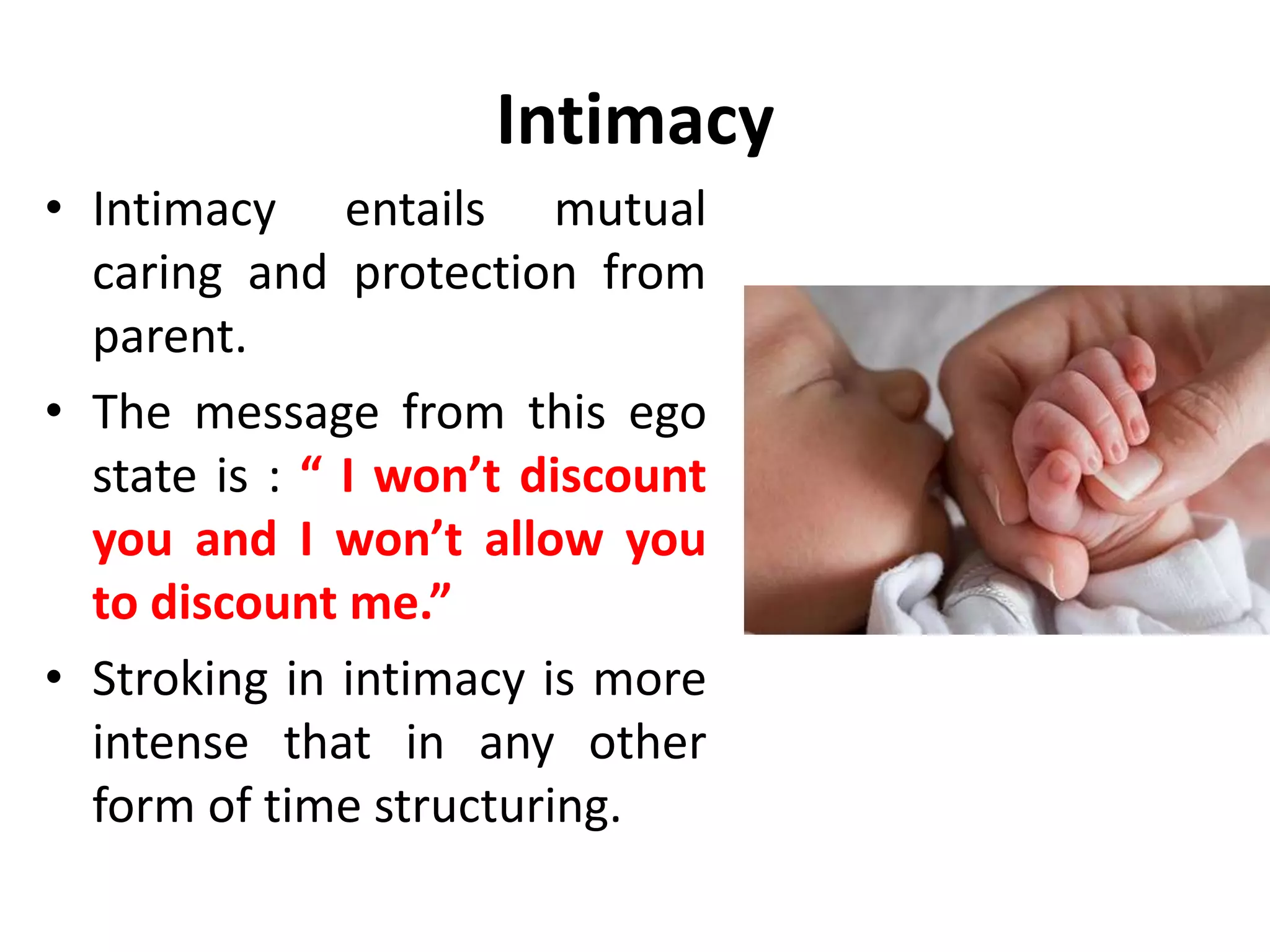 Intimacy

• Intimacy entails mutual caring and protection from parent.

• The message from this ego state is : “ I won’t discount you and I won’t allow you to discount me.”

• Stroking in intimacy is more intense that in any other form of time structuring.